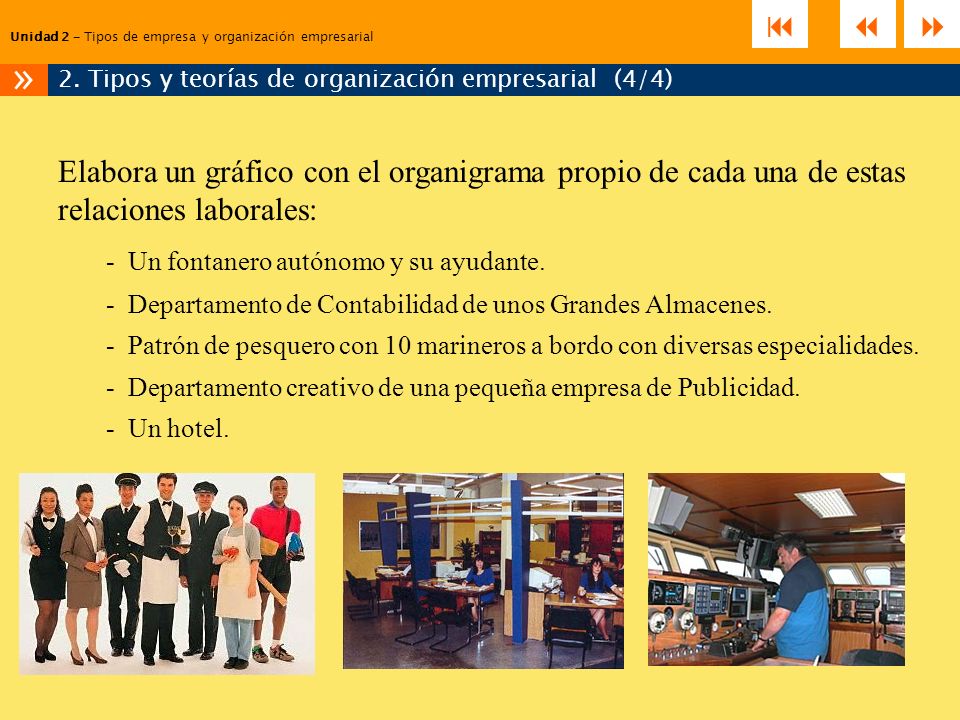 Unidad 2 – Tipos de empresa y organización empresarial

2. Tipos y teorías de organización empresarial (4/4)

Elabora un gráfico con el organigrama propio de cada una de estas relaciones laborales:

- Un fontanero autónomo y su ayudante.
- Departamento de Contabilidad de unos Grandes Almacenes.
- Patrón de pesquero con 10 marineros a bordo con diversas especialidades.
- Departamento creativo de una pequeña empresa de Publicidad.
- Un hotel.